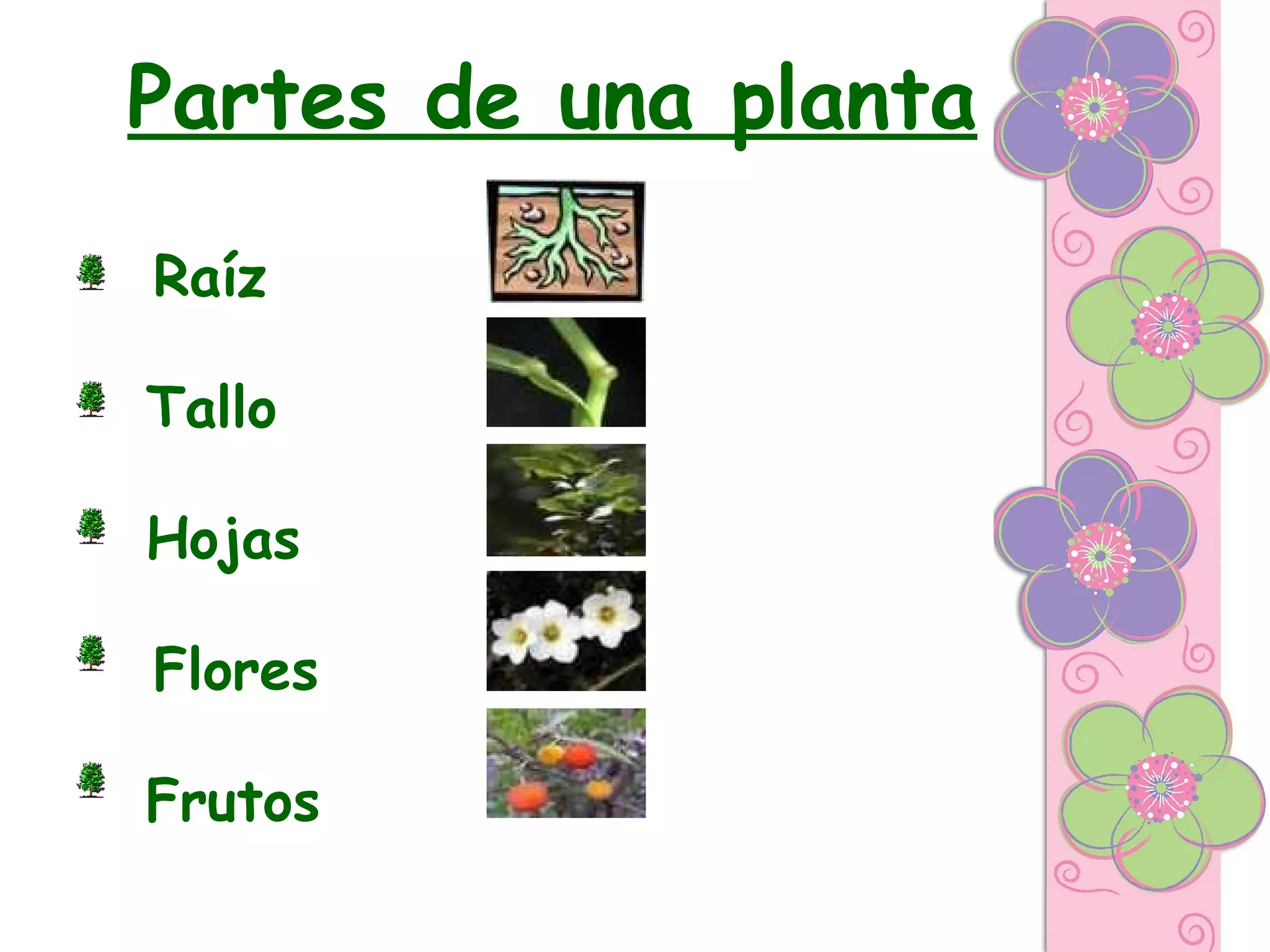 Partes de una planta

Raíz

Tallo

Hojas

Flores

Frutos